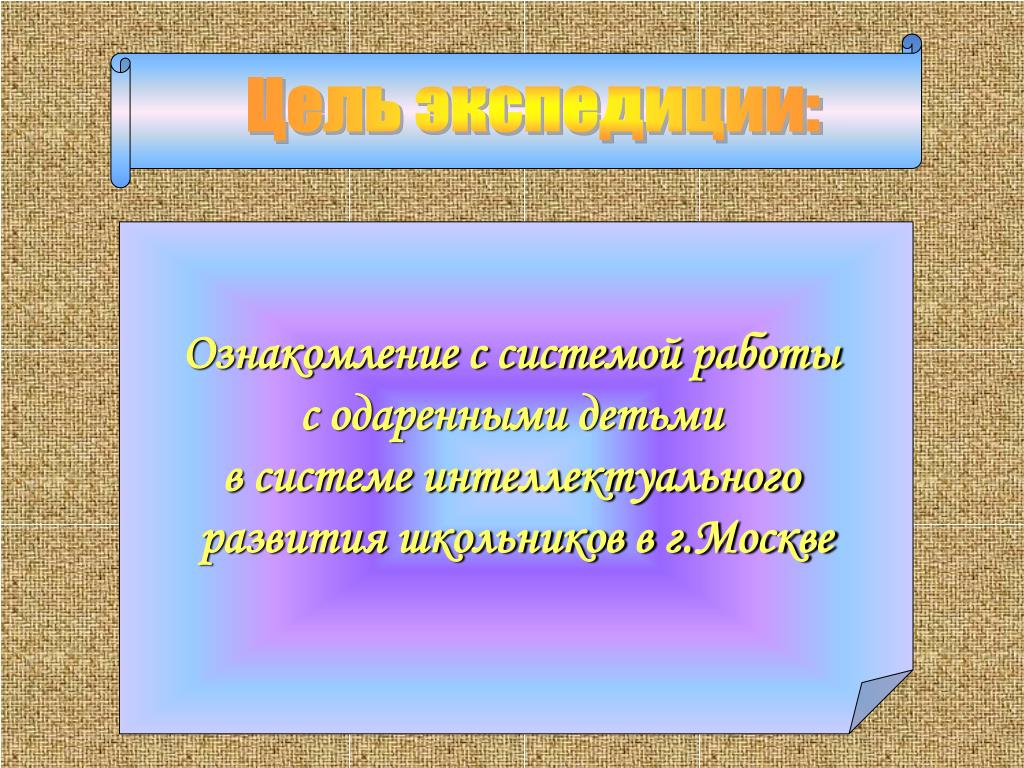 Цель экспедиции:

Ознакомление с системой работы с одаренными детьми в системе интеллектуального развития школьников в г.Москве